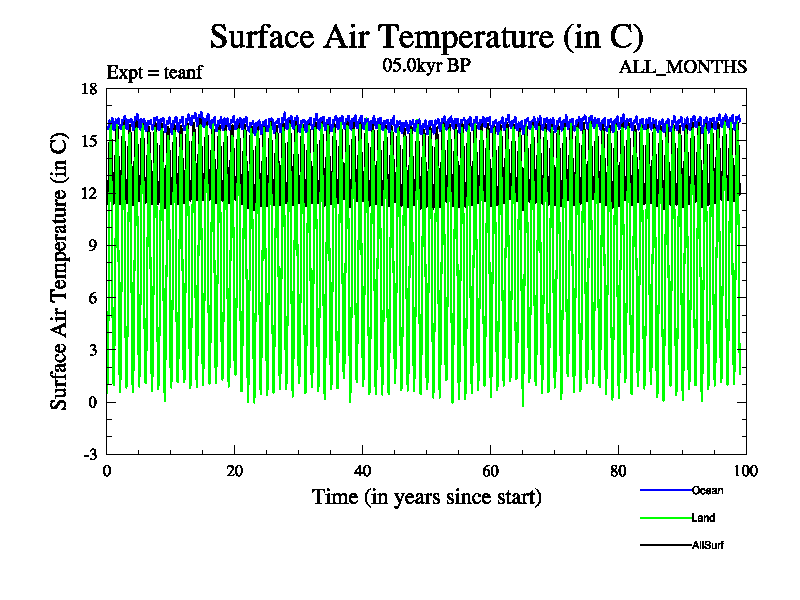 Surface Air Temperature (in C)

Expt = teanf

05.0kyr BP

ALL_MONTHS

Surface Air Temperature (in C)

18
15
12
9
6
3
0
-3

0
20
40
60
80
100

Time (in years since start)

Ocean
Land
AllSurf